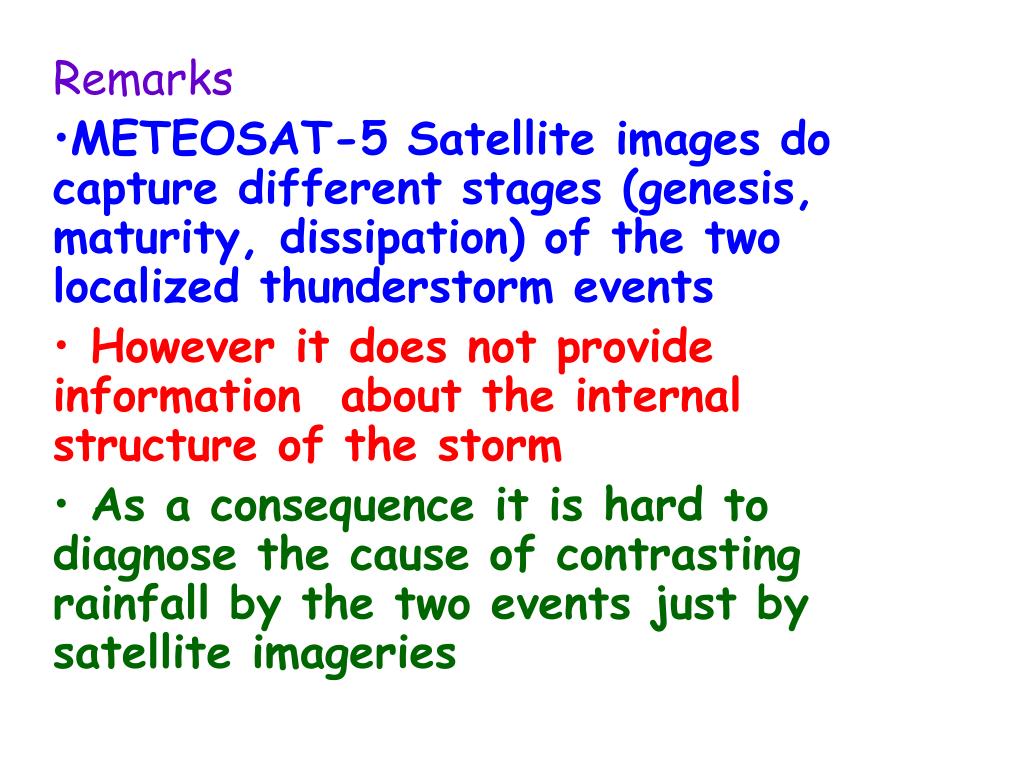 Remarks

•METEOSAT-5 Satellite images do capture different stages (genesis, maturity, dissipation) of the two localized thunderstorm events

• However it does not provide information about the internal structure of the storm

• As a consequence it is hard to diagnose the cause of contrasting rainfall by the two events just by satellite imageries